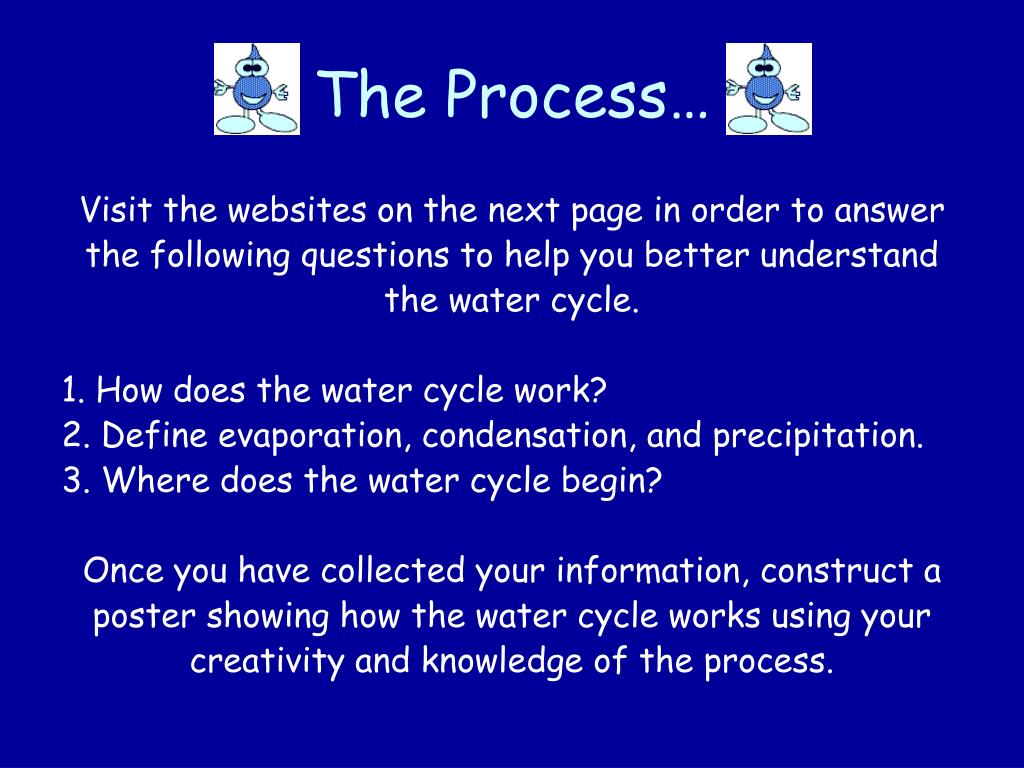 The Process…

Visit the websites on the next page in order to answer the following questions to help you better understand the water cycle.

1. How does the water cycle work?
2. Define evaporation, condensation, and precipitation.
3. Where does the water cycle begin?

Once you have collected your information, construct a poster showing how the water cycle works using your creativity and knowledge of the process.